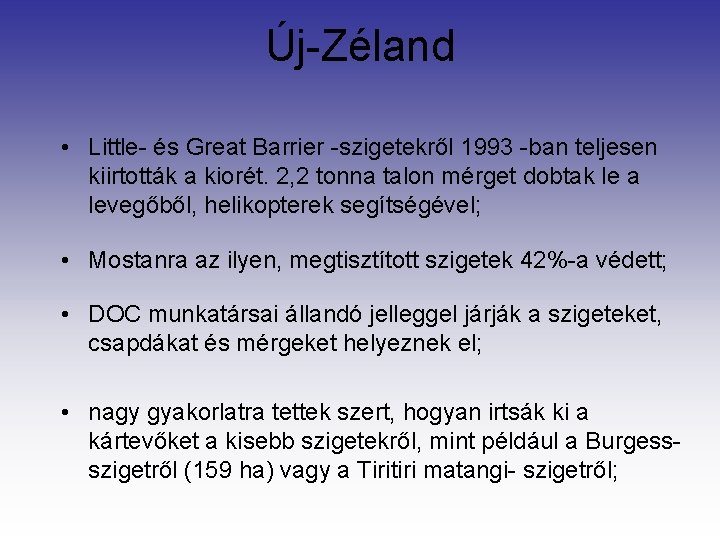 Új-Zéland

• Little- és Great Barrier -szigetekről 1993 -ban teljesen kiirtották a kiorét. 2,2 tonna talon mérget dobtak le a levegőből, helikopterek segítségével;

• Mostanra az ilyen, megtisztított szigetek 42%-a védett;

• DOC munkatársai állandó jelleggel járják a szigeteket, csapdákat és mérgeket helyeznek el;

• nagy gyakorlatra tettek szert, hogyan irtsák ki a kártevőket a kisebb szigetekről, mint például a Burgess-szigetről (159 ha) vagy a Tiritiri matangi- szigetről;